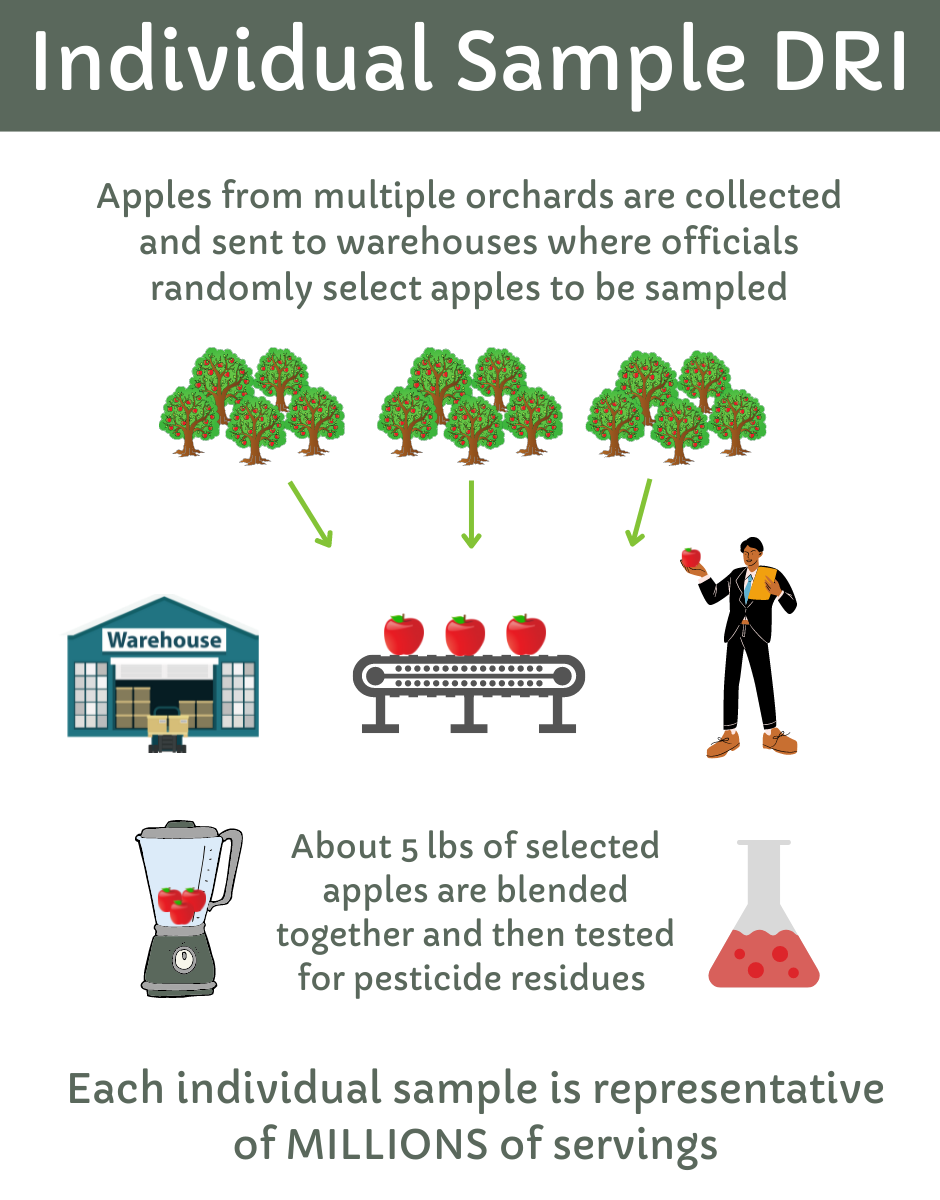 Individual Sample DRI

Apples from multiple orchards are collected and sent to warehouses where officials randomly select apples to be sampled

Warehouse

About 5 lbs of selected apples are blended together and then tested for pesticide residues

Each individual sample is representative of MILLIONS of servings